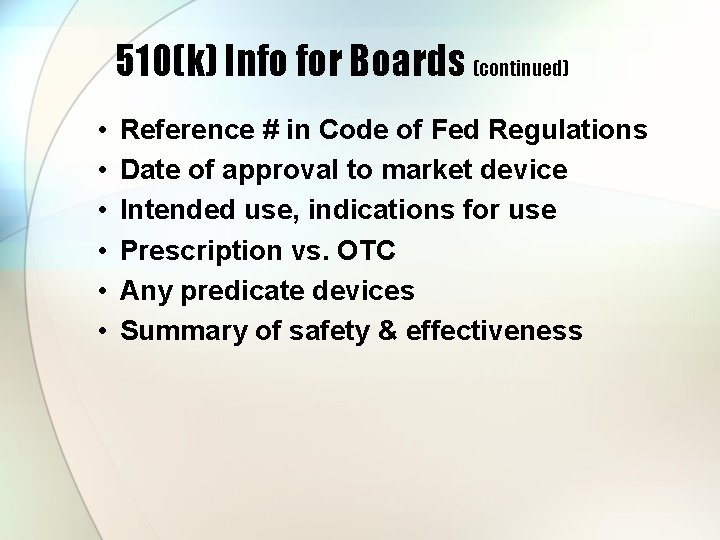 510(k) Info for Boards (continued)

• Reference # in Code of Fed Regulations
• Date of approval to market device
• Intended use, indications for use
• Prescription vs. OTC
• Any predicate devices
• Summary of safety & effectiveness